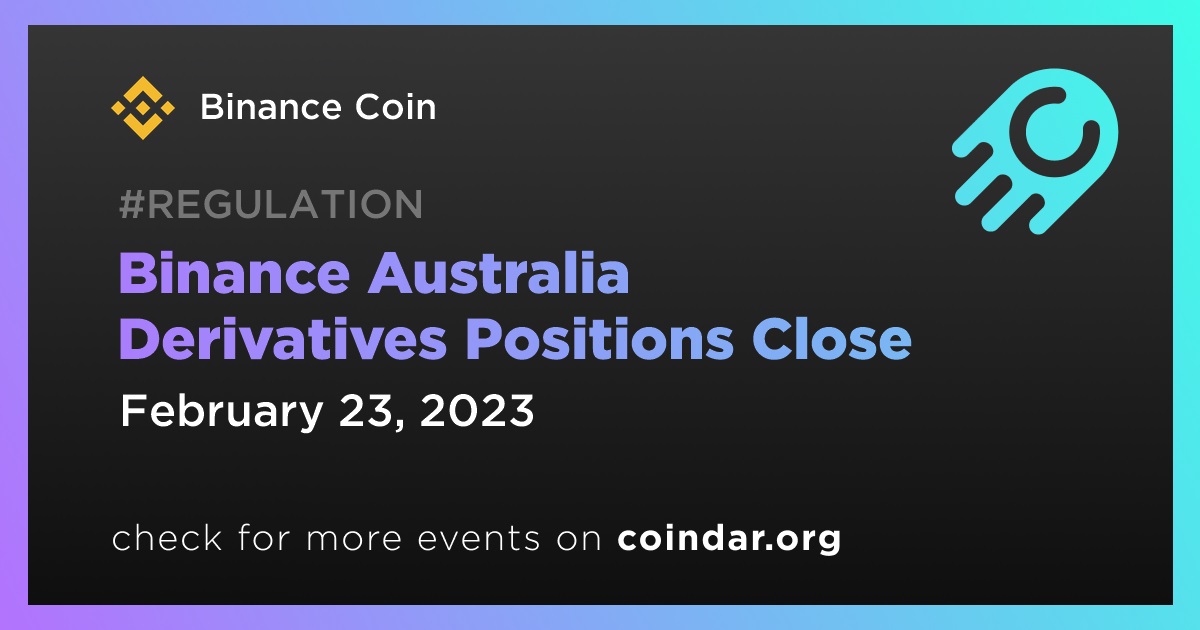 Binance Coin

#REGULATION

Binance Australia Derivatives Positions Close

February 23, 2023

check for more events on coindar.org